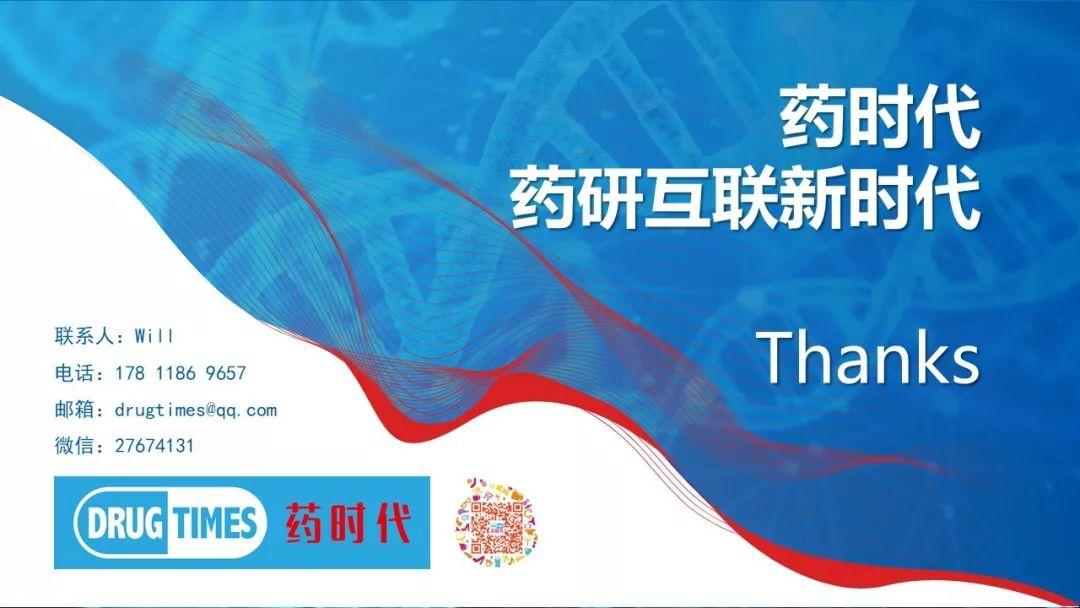 药时代
药研互联新时代

Thanks

联系人：Will
电话：178 1186 9657
邮箱：drugtimes@qq.com
微信：27674131

DRUG TIMES 药时代